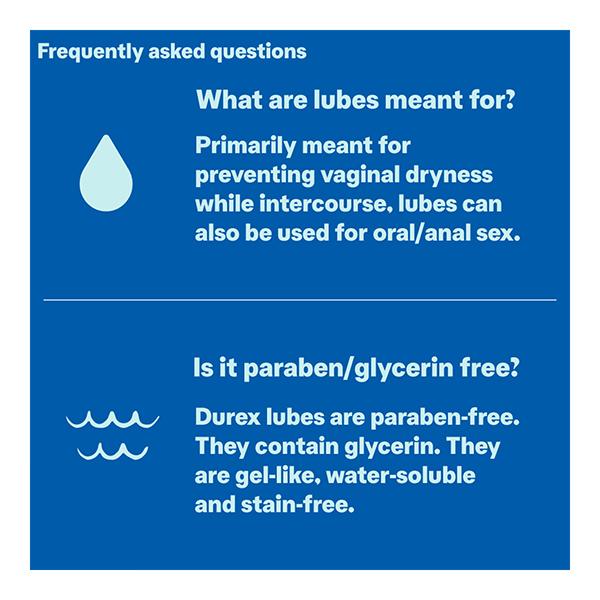 Frequently asked questions

What are lubes meant for?

Primarily meant for preventing vaginal dryness while intercourse, lubes can also be used for oral/anal sex.

Is it paraben/glycerin free?

Durex lubes are paraben-free. They contain glycerin. They are gel-like, water-soluble and stain-free.